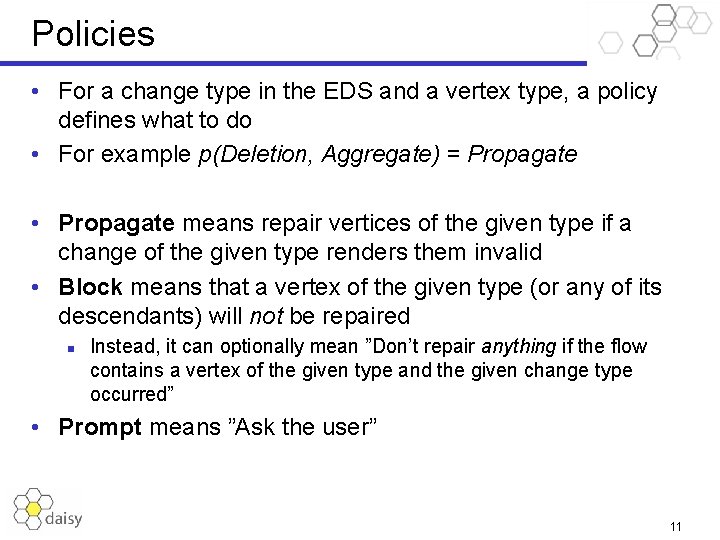 Policies

• For a change type in the EDS and a vertex type, a policy defines what to do
• For example p(Deletion, Aggregate) = Propagate

• Propagate means repair vertices of the given type if a change of the given type renders them invalid
• Block means that a vertex of the given type (or any of its descendants) will not be repaired
  ▪ Instead, it can optionally mean ”Don’t repair anything if the flow contains a vertex of the given type and the given change type occurred”
• Prompt means ”Ask the user”

daisy

11